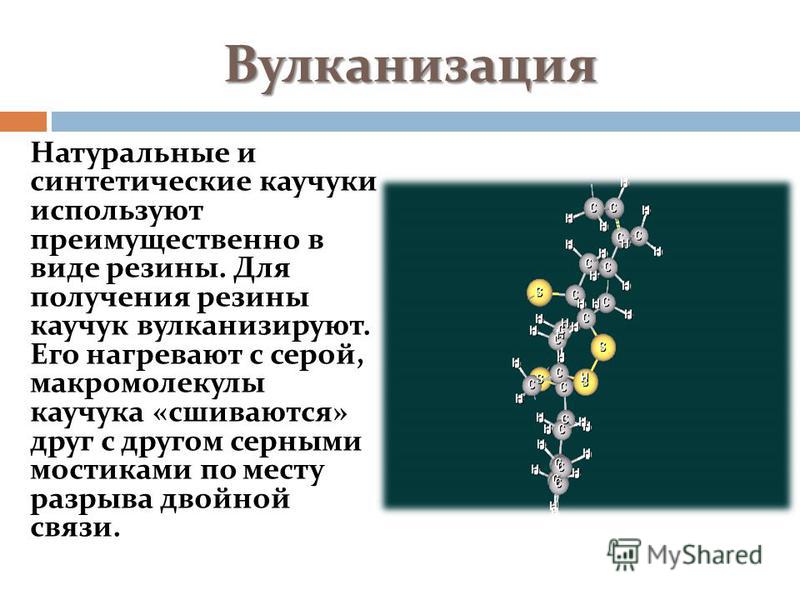 Вулканизация

Натуральные и синтетические каучуки используют преимущественно в виде резины. Для получения резины каучук вулканизируют. Его нагревают с серой, макромолекулы каучука «сшиваются» друг с другом серными мостиками по месту разрыва двойной связи.

MyShared